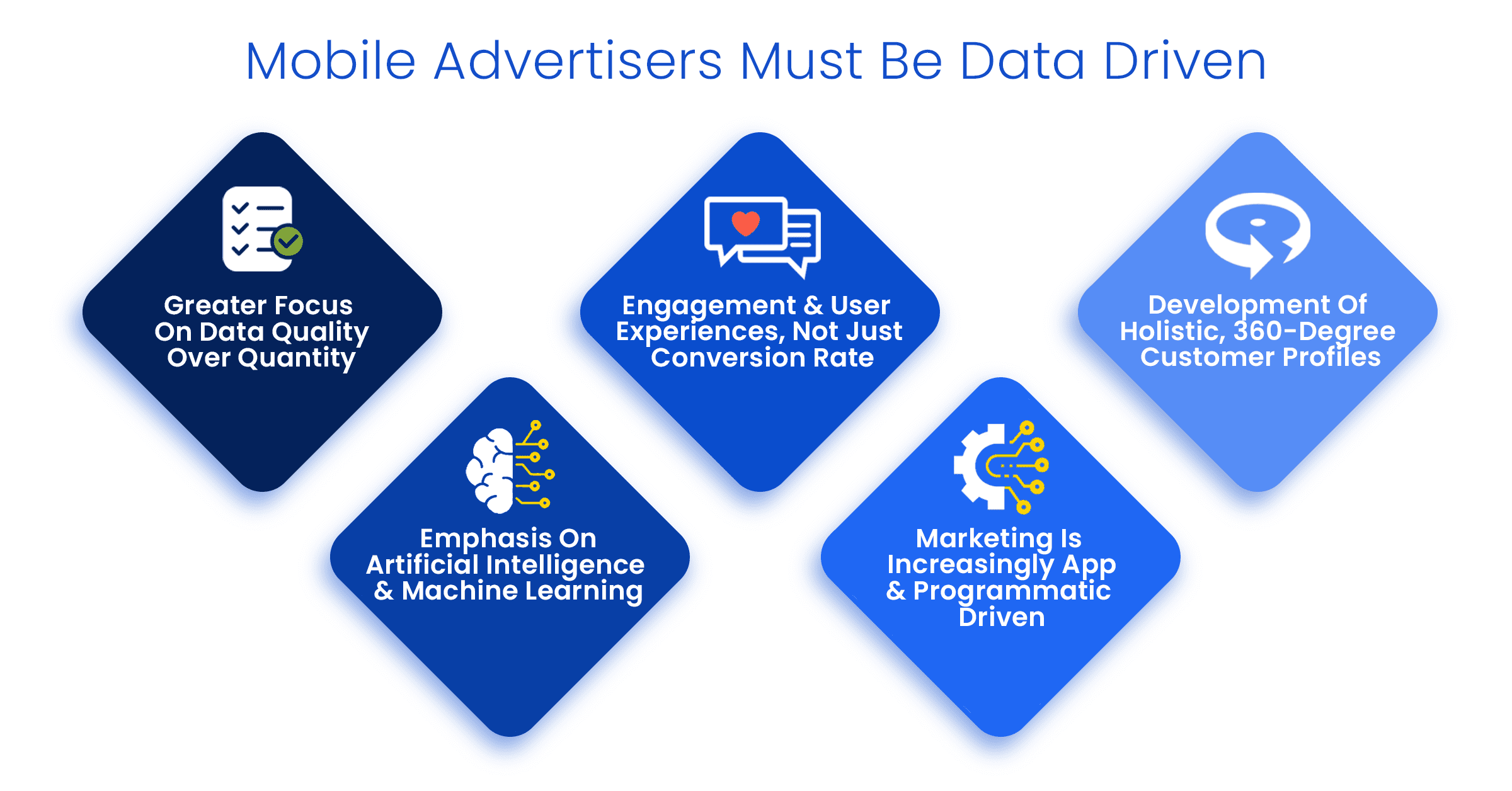 Mobile Advertisers Must Be Data Driven

Greater Focus On Data Quality Over Quantity

Emphasis On Artificial Intelligence & Machine Learning

Engagement & User Experiences, Not Just Conversion Rate

Marketing Is Increasingly App & Programmatic Driven

Development Of Holistic, 360-Degree Customer Profiles